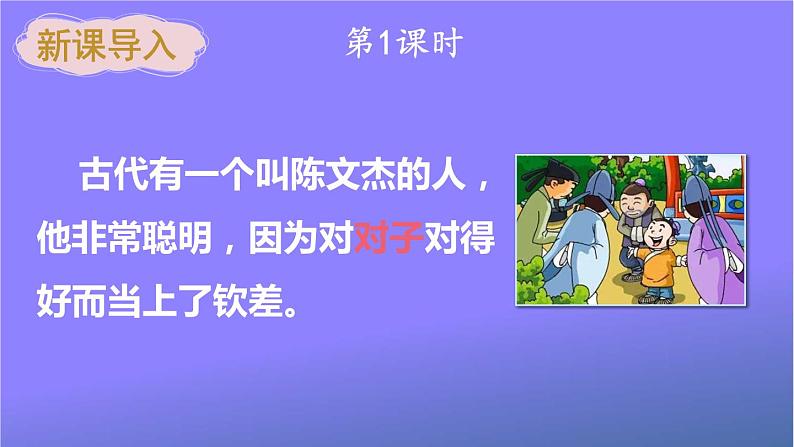 新课导入

第1课时

古代有一个叫陈文杰的人，他非常聪明，因为对对子对得好而当上了钦差。